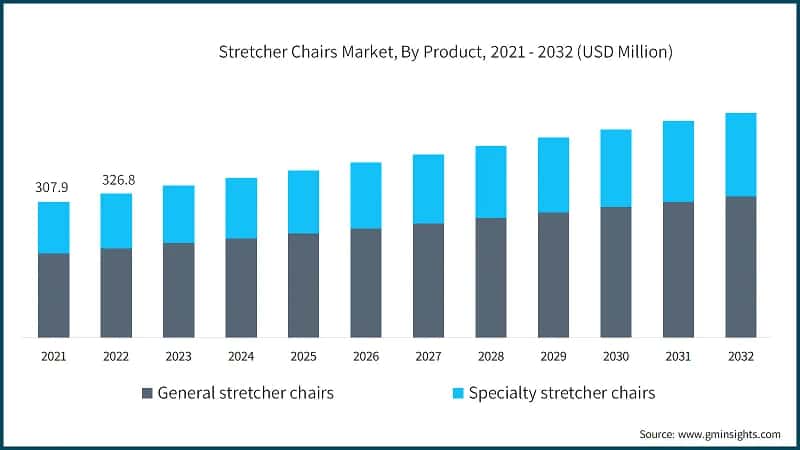 Stretcher Chairs Market, By Product, 2021 - 2032 (USD Million)

307.9
326.8

2021
2022
2023
2024
2025
2026
2027
2028
2029
2030
2031
2032

General stretcher chairs
Specialty stretcher chairs

Source: www.gminsights.com